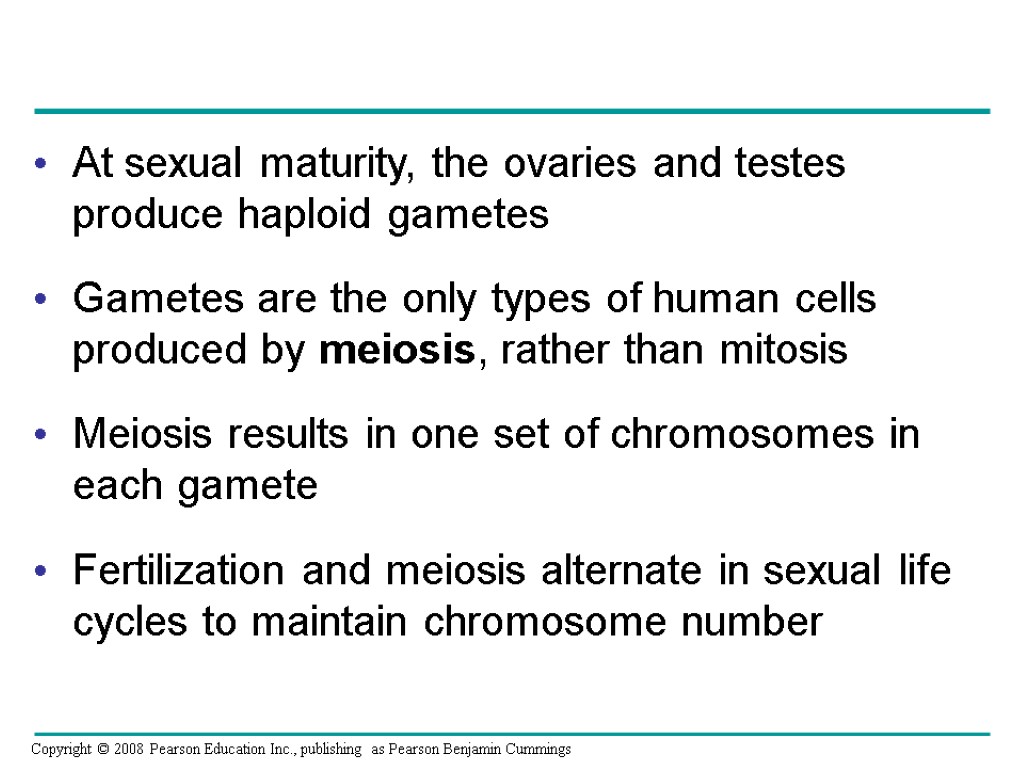 • At sexual maturity, the ovaries and testes produce haploid gametes

• Gametes are the only types of human cells produced by **meiosis**, rather than mitosis

• Meiosis results in one set of chromosomes in each gamete

• Fertilization and meiosis alternate in sexual life cycles to maintain chromosome number

Copyright © 2008 Pearson Education Inc., publishing as Pearson Benjamin Cummings